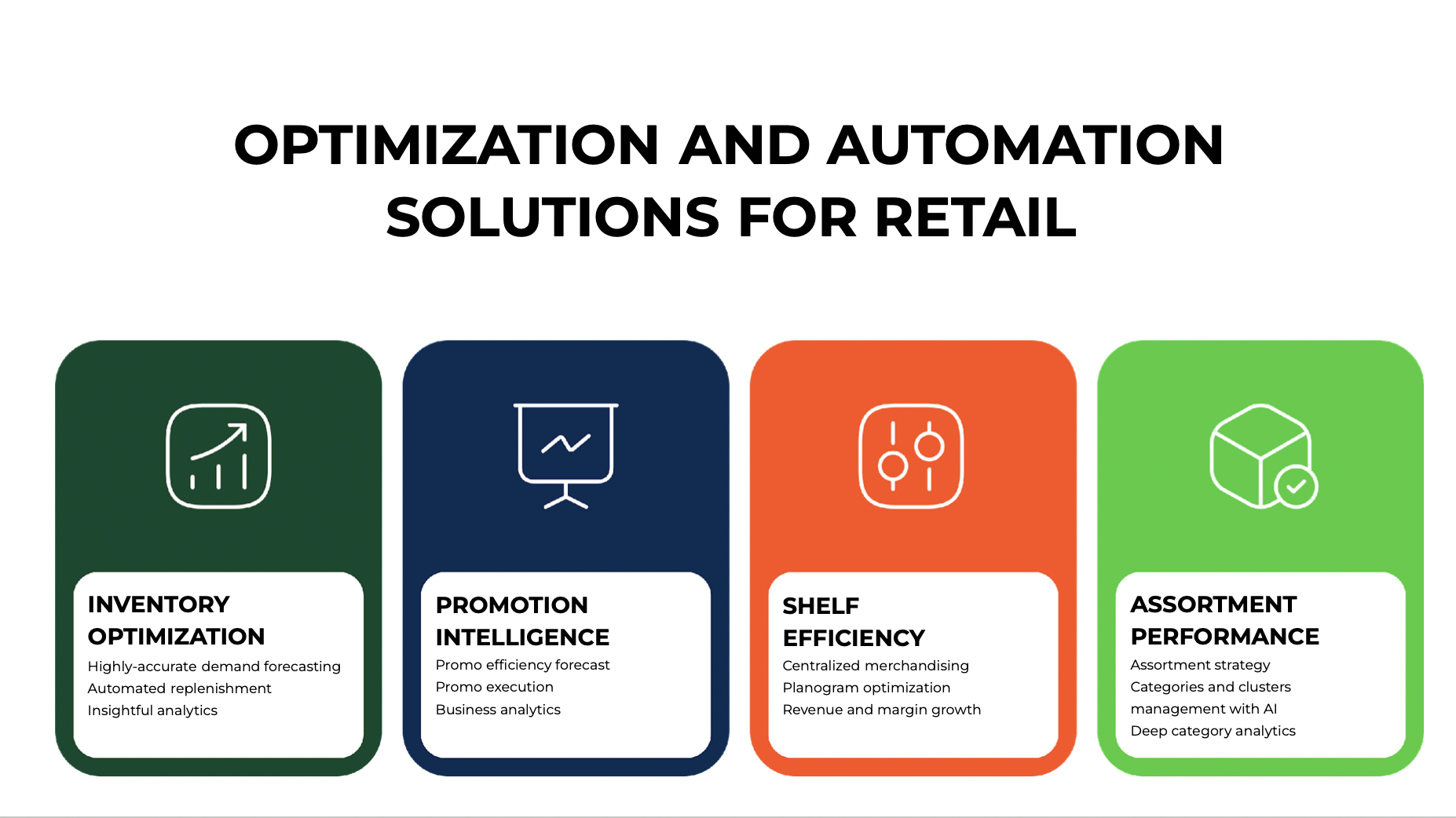 OPTIMIZATION AND AUTOMATION SOLUTIONS FOR RETAIL

INVENTORY OPTIMIZATION

Highly-accurate demand forecasting
Automated replenishment
Insightful analytics

PROMOTION INTELLIGENCE

Promo efficiency forecast
Promo execution
Business analytics

SHELF EFFICIENCY

Centralized merchandising
Planogram optimization
Revenue and margin growth

ASSORTMENT PERFORMANCE

Assortment strategy
Categories and clusters management with AI
Deep category analytics